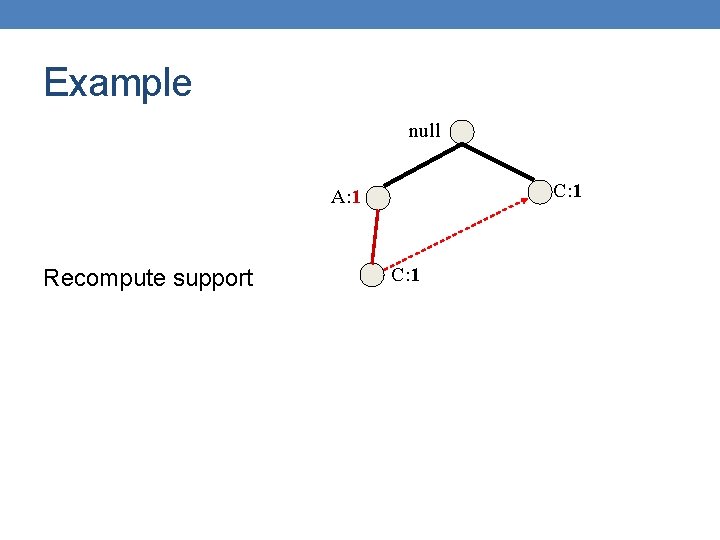 Example

null

A:1

C:1

C:1

Recompute support